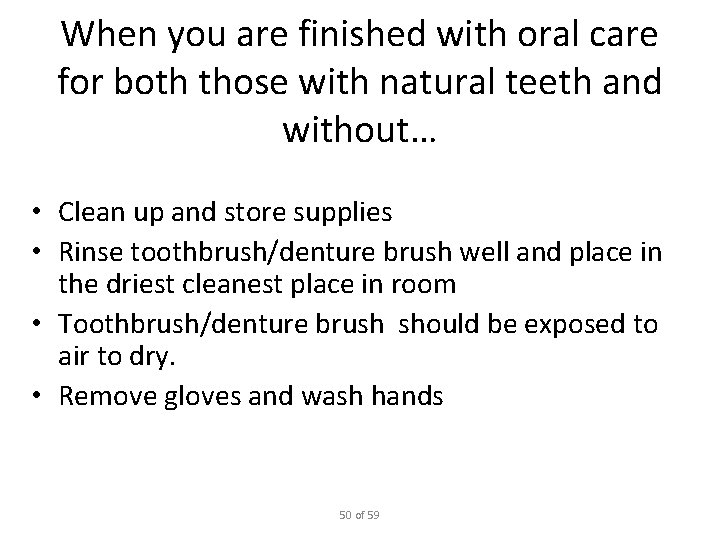 When you are finished with oral care for both those with natural teeth and without…

• Clean up and store supplies
• Rinse toothbrush/denture brush well and place in the driest cleanest place in room
• Toothbrush/denture brush  should be exposed to air to dry.
• Remove gloves and wash hands

50 of 59